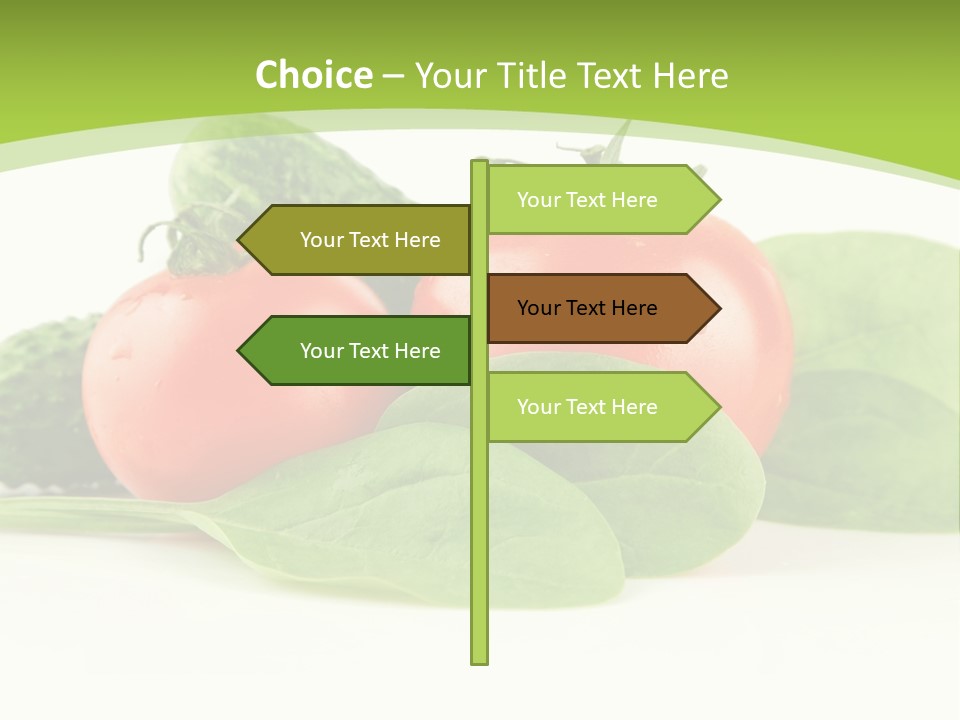 Choice – Your Title Text Here

Your Text Here

Your Text Here

Your Text Here

Your Text Here

Your Text Here